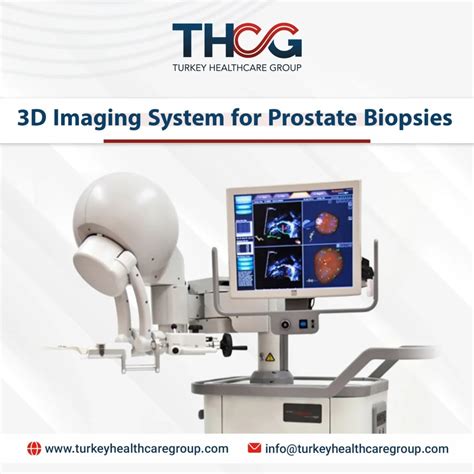 THCG
TURKEY HEALTHCARE GROUP

3D Imaging System for Prostate Biopsies

www.turkeyhealthcaregroup.com info@turkeyhealthcaregroup.com